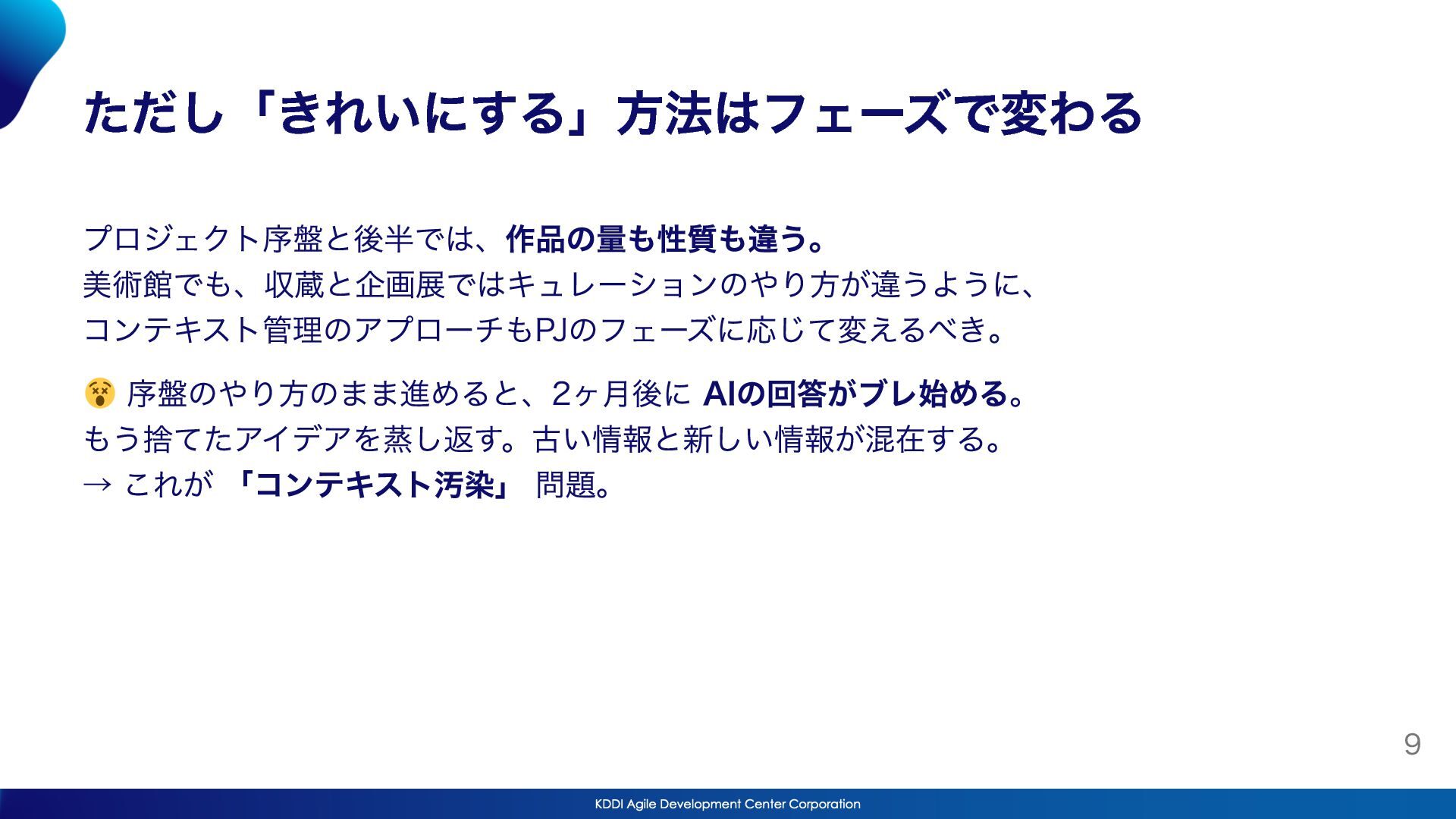 ただし「きれいにする」方法はフェーズで変わる

プロジェクト序盤と後半では、作品の量も性質も違う。
美術館でも、収蔵と企画展ではキュレーションのやり方が違うように、
コンテキスト管理のアプローチもPJのフェーズに応じて変えるべき。

😵 序盤のやり方のまま進めると、2ヶ月後に AIの回答がブレ始める。
もう捨てたアイデアを蒸し返す。古い情報と新しい情報が混在する。
→ これが 「コンテキスト汚染」 問題。

9

KDDI Agile Development Center Corporation